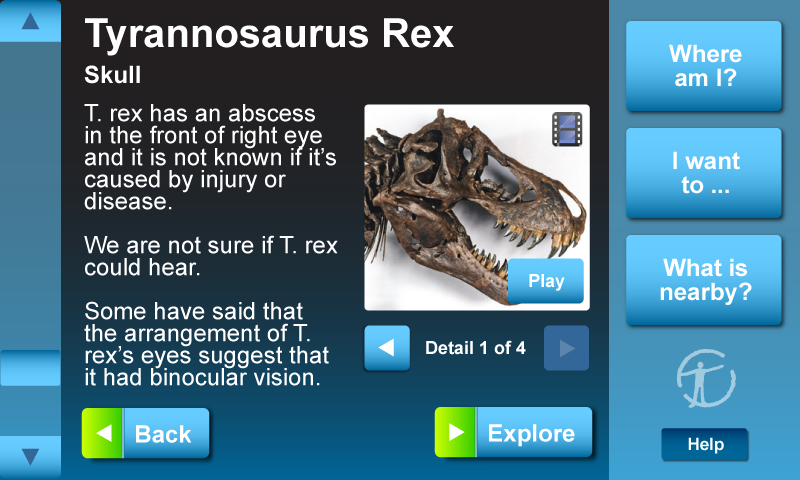 Tyrannosaurus Rex
Skull

T. rex has an abscess in the front of right eye and it is not known if it's caused by injury or disease.

We are not sure if T. rex could hear.

Some have said that the arrangement of T. rex's eyes suggest that it had binocular vision.

Play

Detail 1 of 4

Back

Explore

Where am I?

I want to ...

What is nearby?

Help